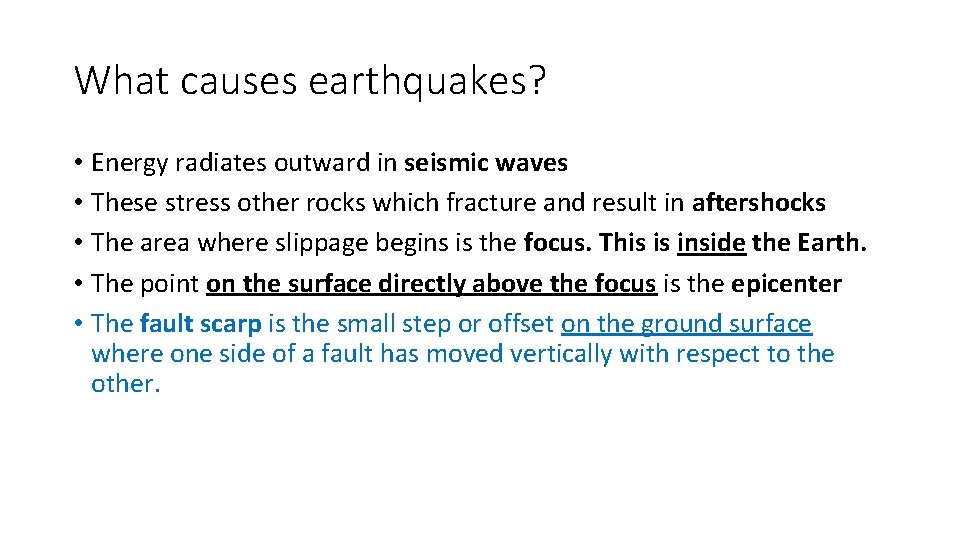 What causes earthquakes?

• Energy radiates outward in seismic waves
• These stress other rocks which fracture and result in aftershocks
• The area where slippage begins is the focus. This is inside the Earth.
• The point on the surface directly above the focus is the epicenter
• The fault scarp is the small step or offset on the ground surface where one side of a fault has moved vertically with respect to the other.